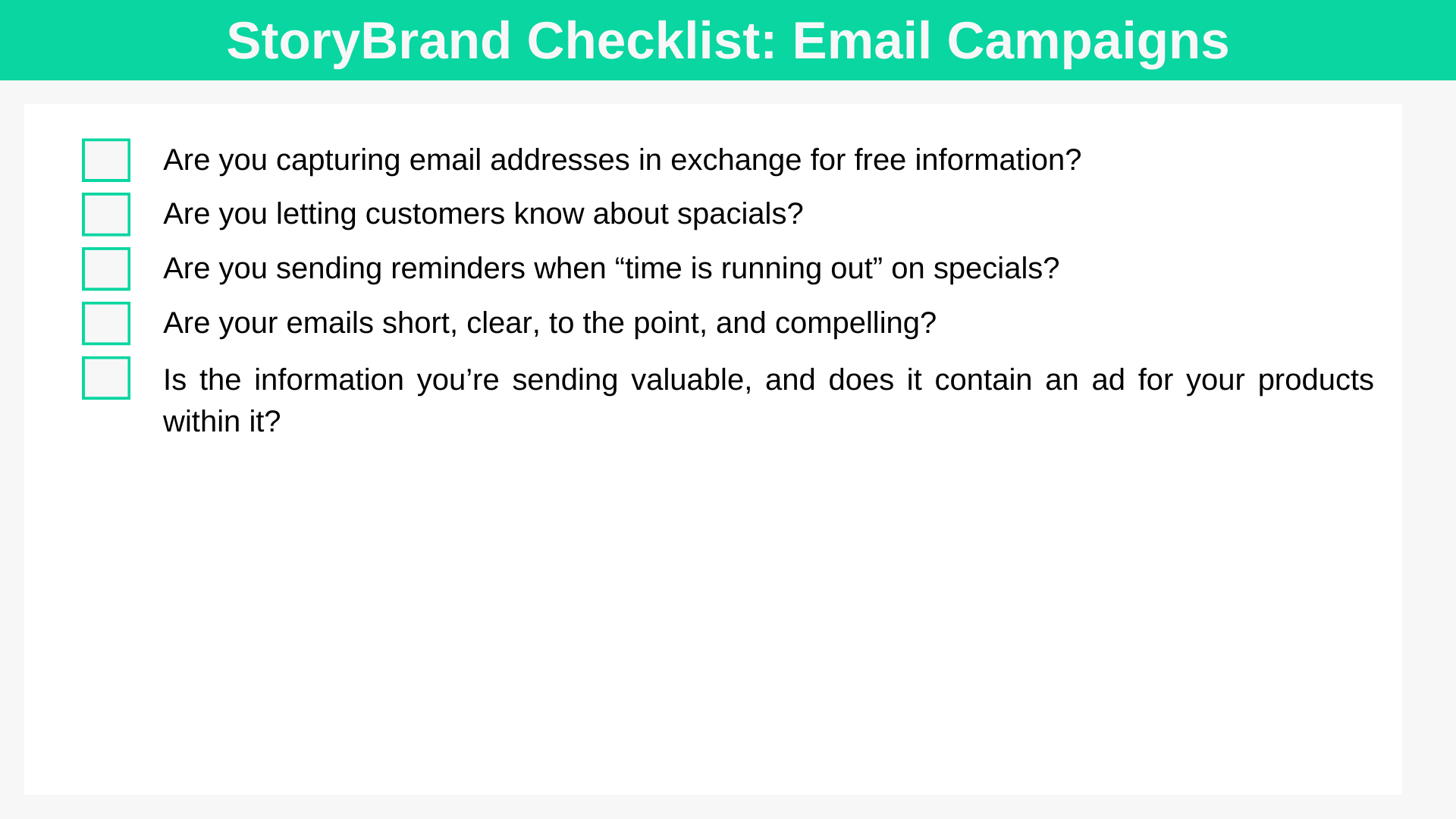 StoryBrand Checklist: Email Campaigns

Are you capturing email addresses in exchange for free information?

Are you letting customers know about spacials?

Are you sending reminders when “time is running out” on specials?

Are your emails short, clear, to the point, and compelling?

Is the information you’re sending valuable, and does it contain an ad for your products within it?